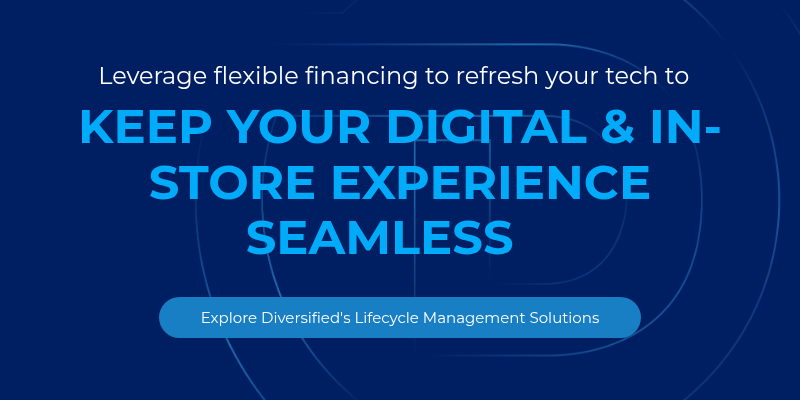 Leverage flexible financing to refresh your tech to

KEEP YOUR DIGITAL & IN-STORE EXPERIENCE SEAMLESS

Explore Diversified's Lifecycle Management Solutions